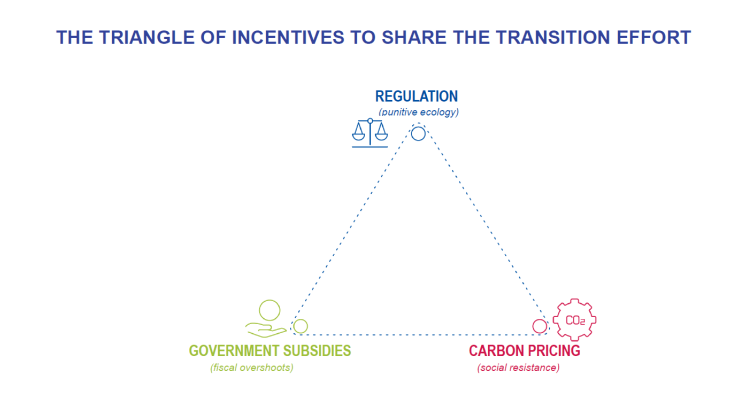 THE TRIANGLE OF INCENTIVES TO SHARE THE TRANSITION EFFORT

REGULATION
(punitive ecology)

$CO_2$

GOVERNMENT SUBSIDIES
(fiscal overshoots)

CARBON PRICING
(social resistance)